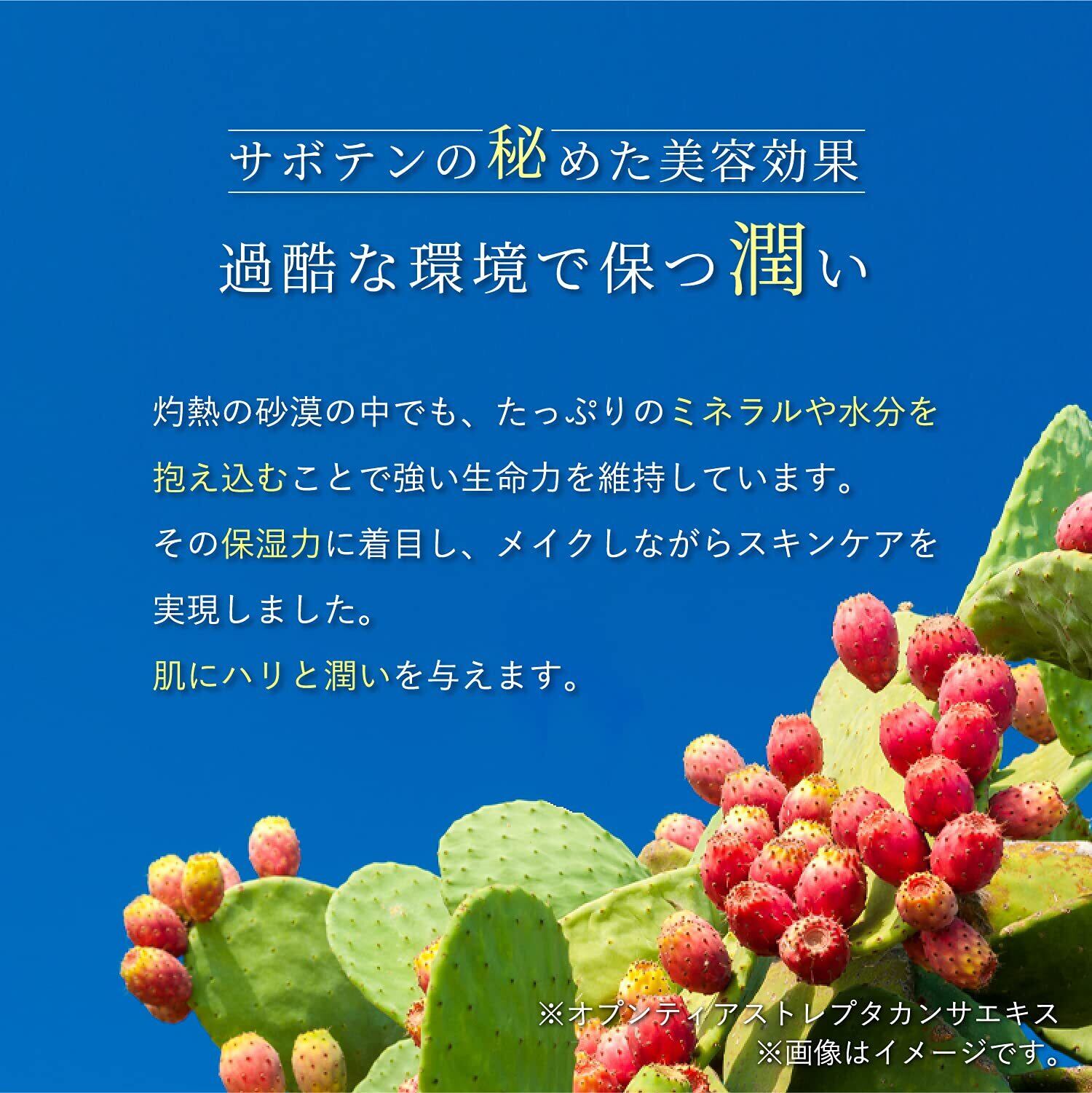 サボテンの秘めた美容効果
過酷な環境で保つ潤い

灼熱の砂漠の中でも、たっぷりのミネラルや水分を抱え込むことで強い生命力を維持しています。
その保湿力に着目し、メイクしながらスキンケアを実現しました。
肌にハリと潤いを与えます。

※オプンティアストレプタカンサエキス
※画像はイメージです。